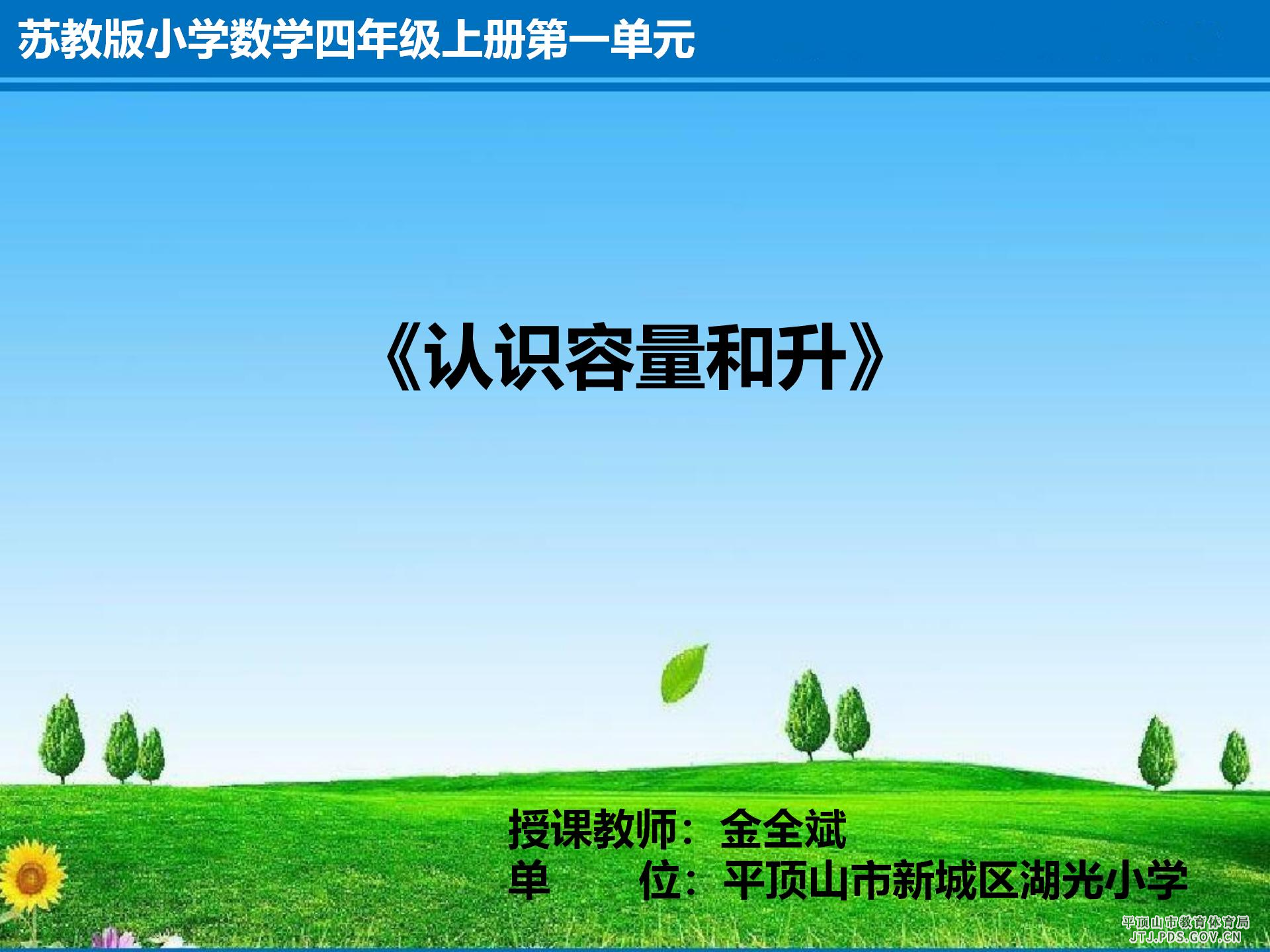 苏教版小学数学四年级上册第一单元

《认识容量和升》

授课教师：金全斌
单　　位：平顶山市新城区湖光小学

平顶山市教育体育局
JTJ.PDS.GOV.CN